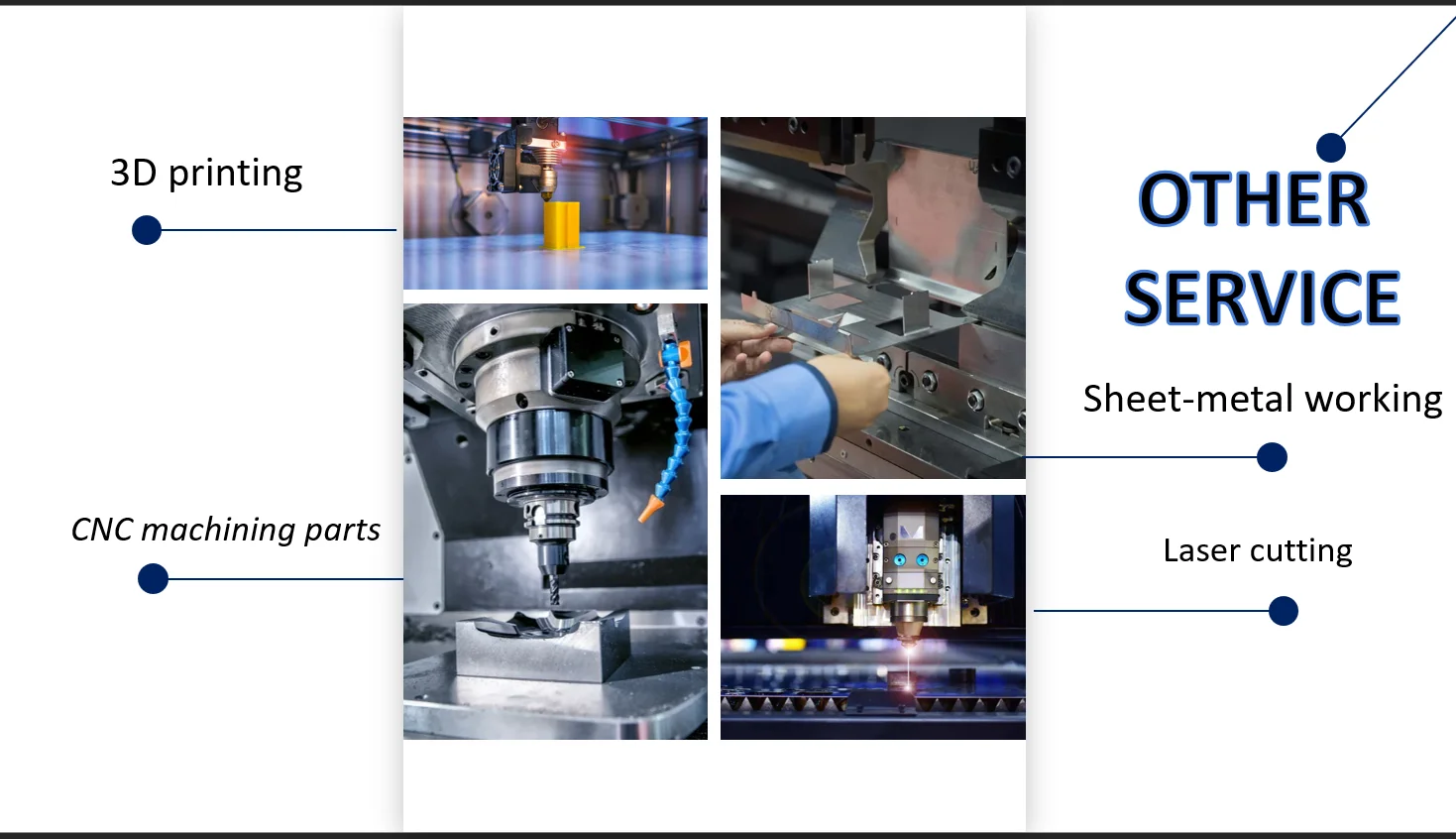 3D printing

CNC machining parts

OTHER SERVICE

Sheet-metal working

Laser cutting